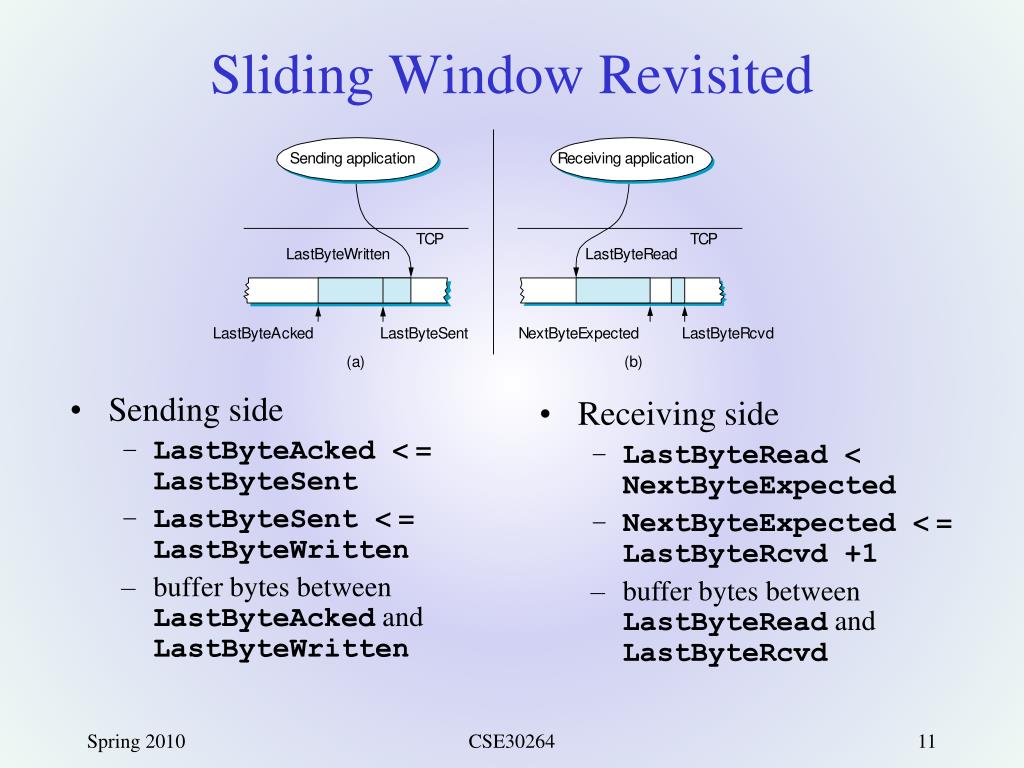 Sliding Window Revisited

Sending application

TCP

LastByteWritten

LastByteAcked

LastByteSent

(a)

Receiving application

TCP

LastByteRead

NextByteExpected

LastByteRcvd

(b)

• Sending side
  – LastByteAcked <= LastByteSent
  – LastByteSent <= LastByteWritten
  – buffer bytes between LastByteAcked and LastByteWritten

• Receiving side
  – LastByteRead < NextByteExpected
  – NextByteExpected <= LastByteRcvd +1
  – buffer bytes between LastByteRead and LastByteRcvd

Spring 2010

CSE30264

11